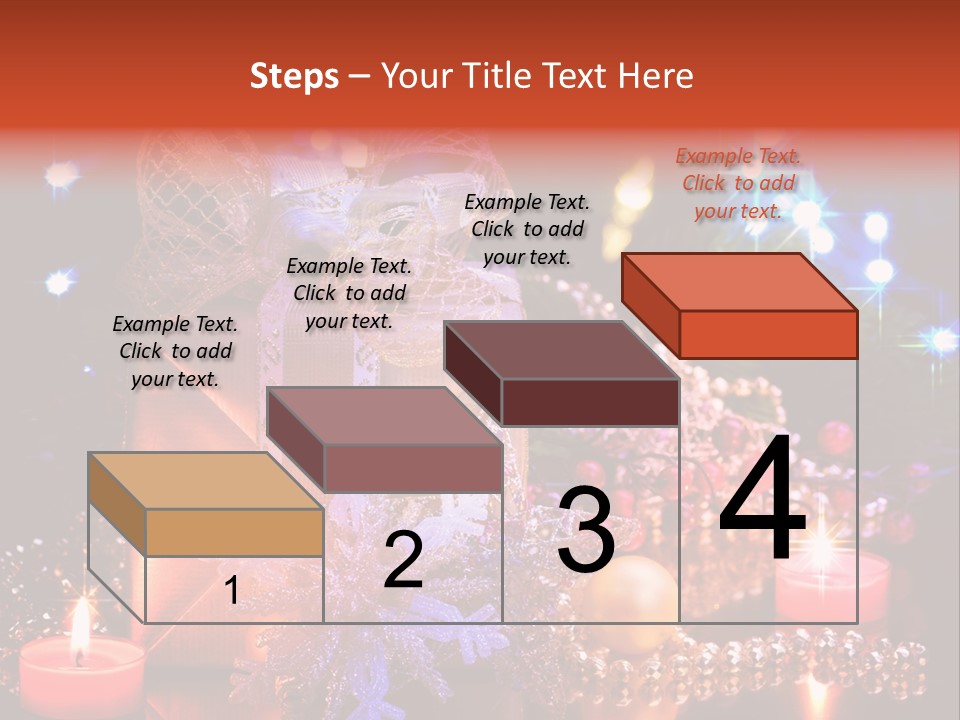 Steps – Your Title Text Here

Example Text. Click to add your text.

Example Text. Click to add your text.

Example Text. Click to add your text.

Example Text. Click to add your text.

1

2

3

4